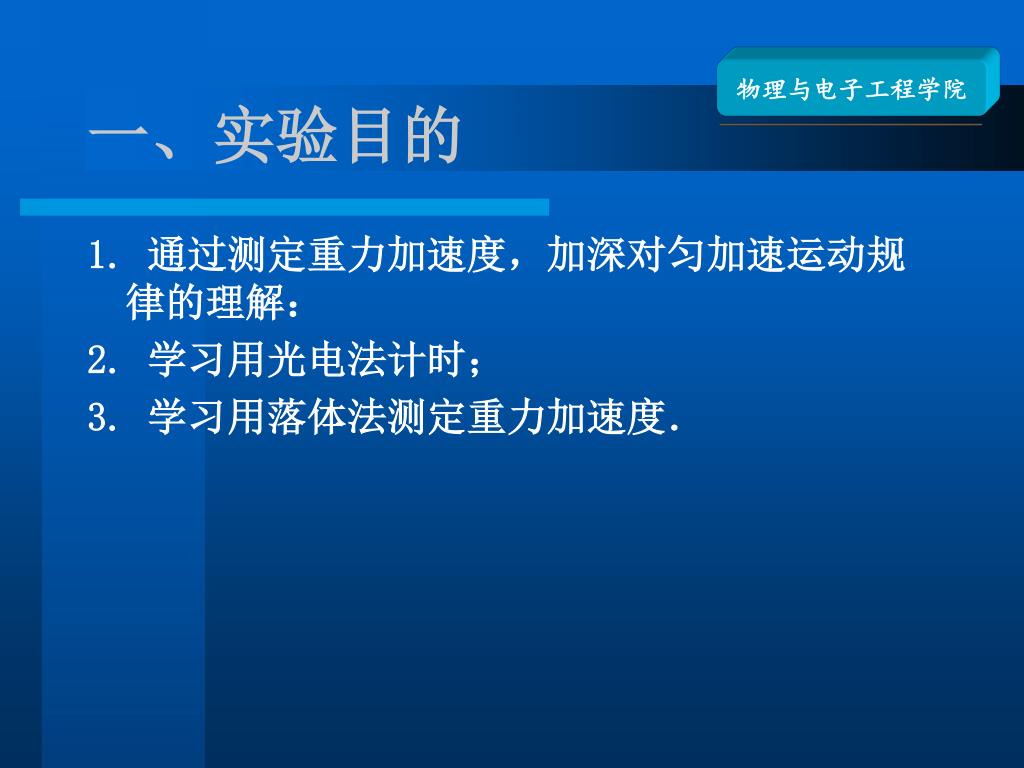 物理与电子工程学院

一、实验目的

1. 通过测定重力加速度，加深对匀加速运动规律的理解：

2. 学习用光电法计时；

3. 学习用落体法测定重力加速度.